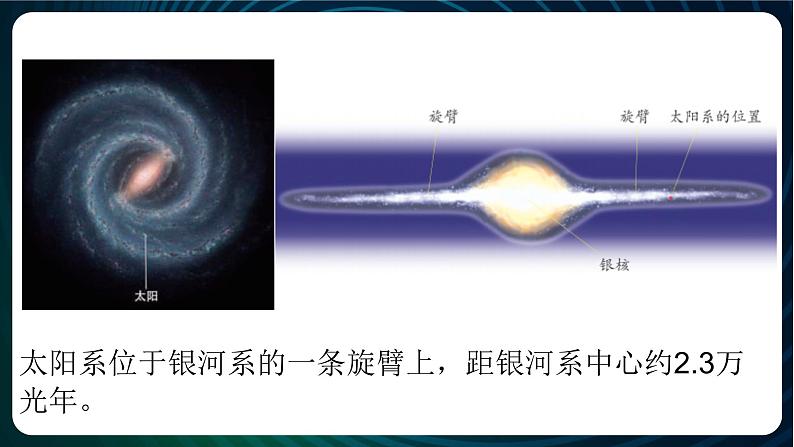 太阳

旋臂

旋臂

太阳系的位置

银核

太阳系位于银河系的一条旋臂上，距银河系中心约2.3万光年。